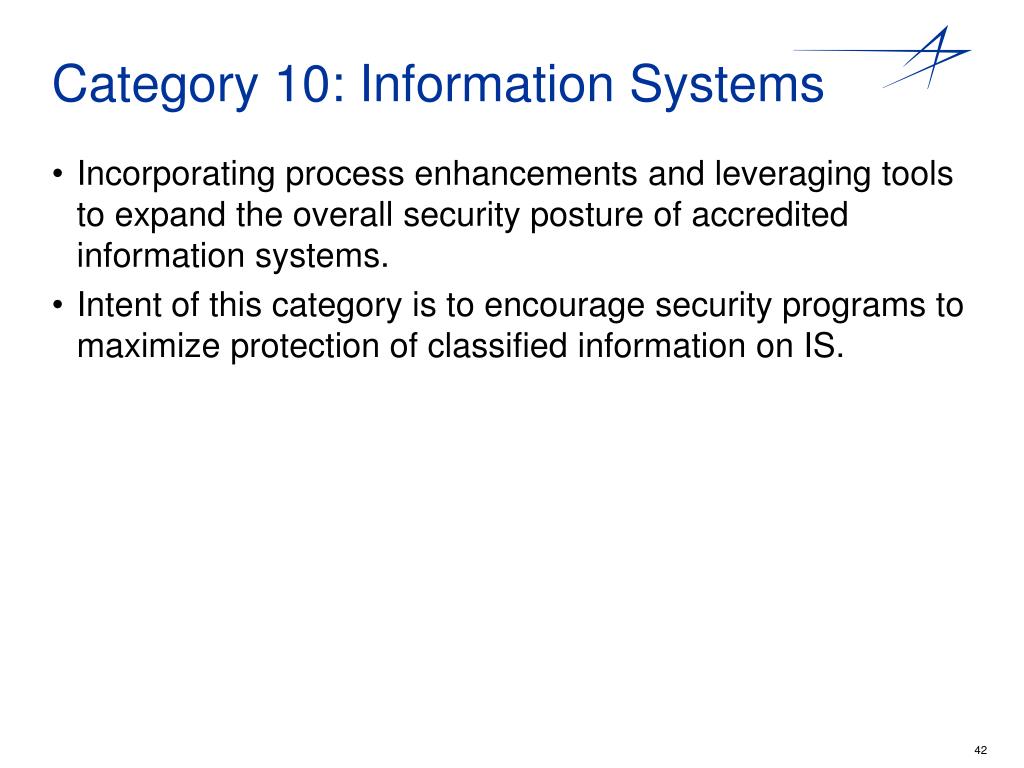 Category 10: Information Systems

• Incorporating process enhancements and leveraging tools to expand the overall security posture of accredited information systems.
• Intent of this category is to encourage security programs to maximize protection of classified information on IS.

42